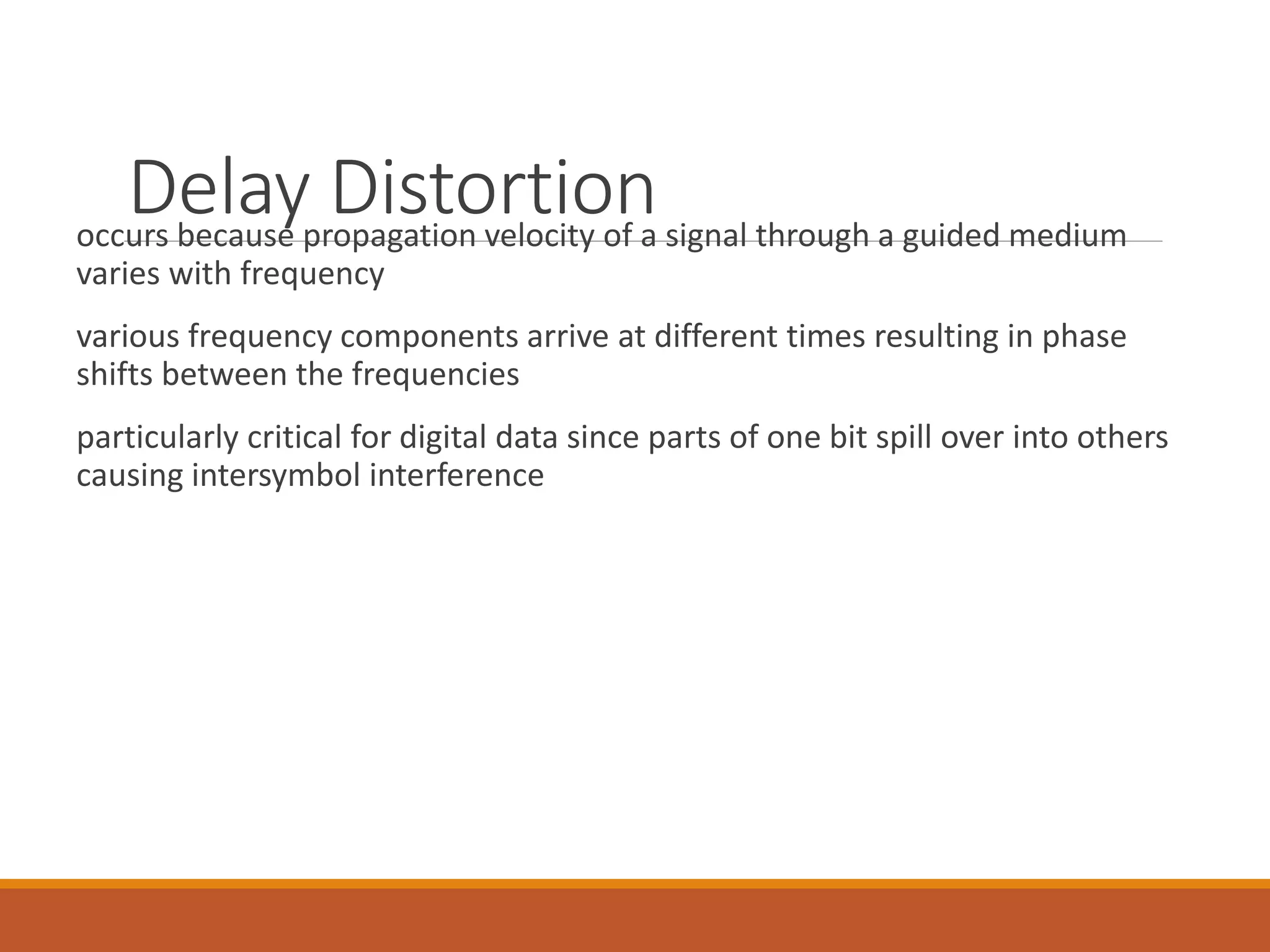 Delay Distortion

occurs because propagation velocity of a signal through a guided medium varies with frequency

various frequency components arrive at different times resulting in phase shifts between the frequencies

particularly critical for digital data since parts of one bit spill over into others causing intersymbol interference